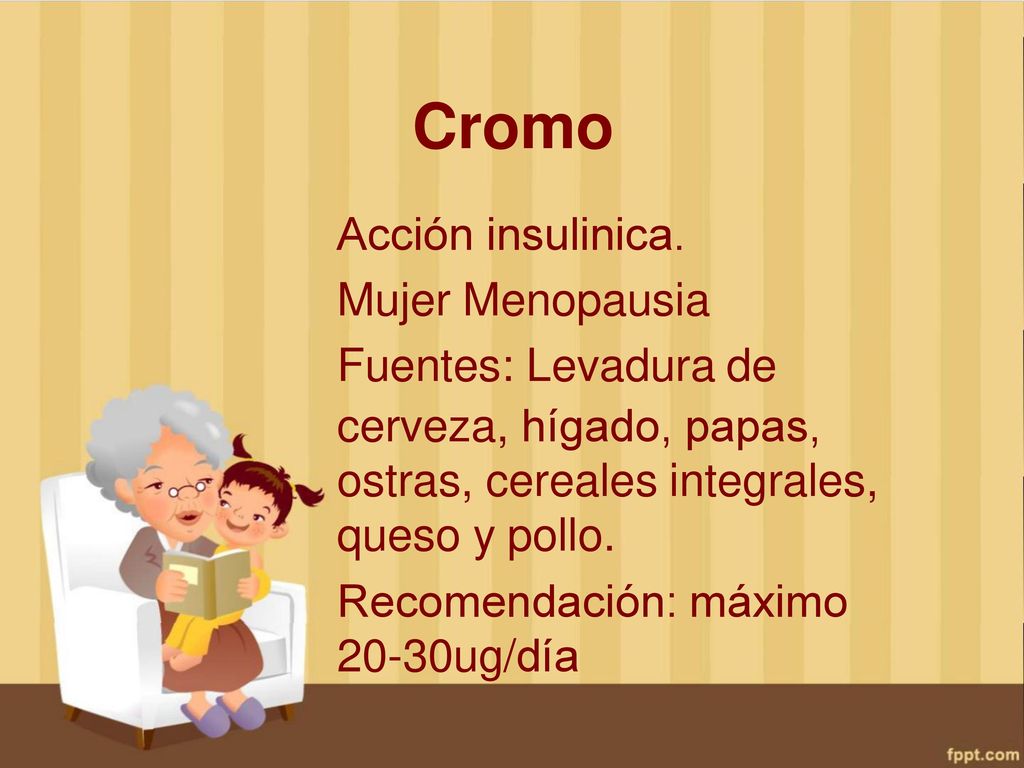 Cromo

Acción insulinica.

Mujer Menopausia

Fuentes: Levadura de cerveza, hígado, papas, ostras, cereales integrales, queso y pollo.

Recomendación: máximo 20-30ug/día

fppt.com